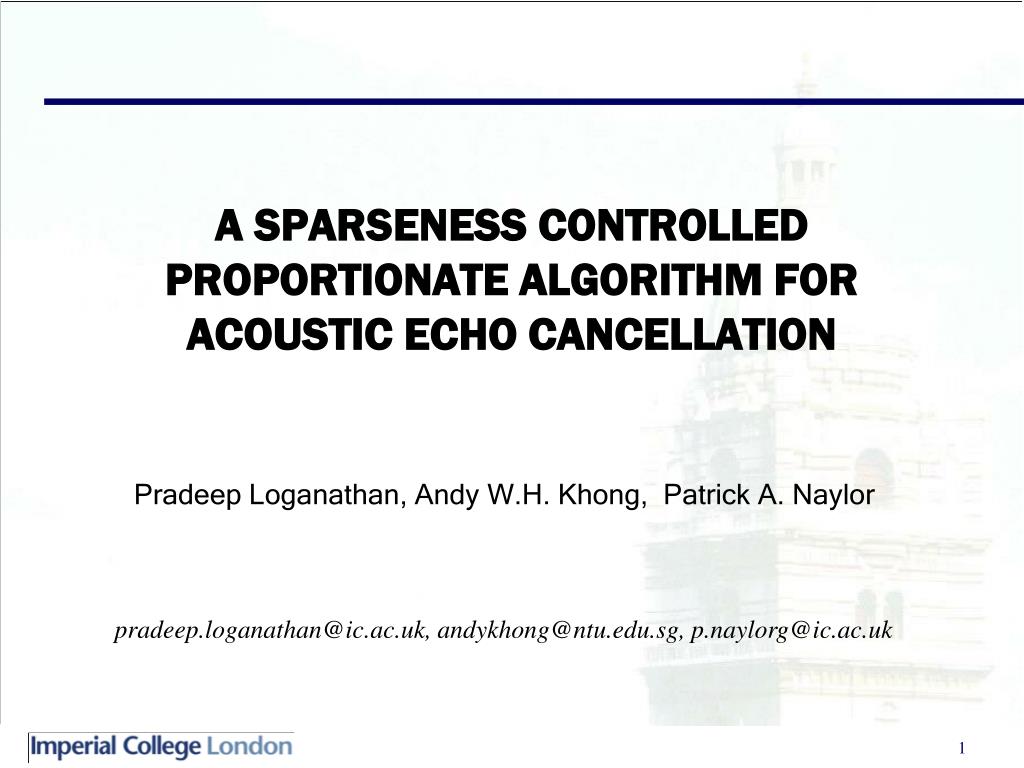 A SPARSENESS CONTROLLED PROPORTIONATE ALGORITHM FOR ACOUSTIC ECHO CANCELLATION

Pradeep Loganathan, Andy W.H. Khong, Patrick A. Naylor

pradeep.loganathan@ic.ac.uk, andykhong@ntu.edu.sg, p.naylorg@ic.ac.uk

Imperial College London

1